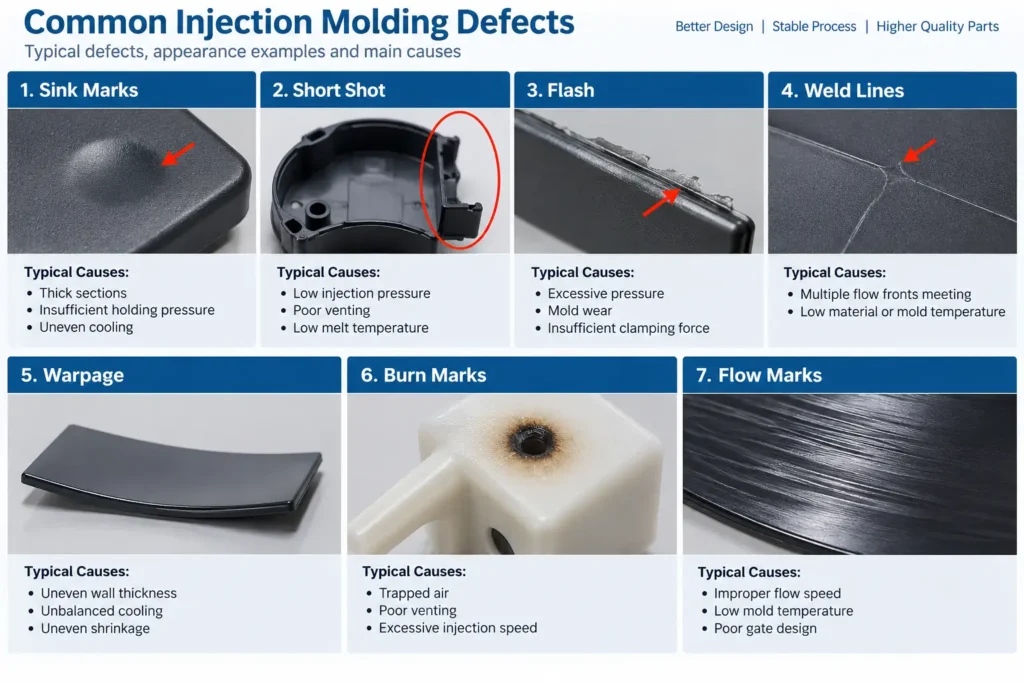 Common Injection Molding Defects
Typical defects, appearance examples and main causes

Better Design | Stable Process | Higher Quality Parts

1. Sink Marks
Typical Causes:
• Thick sections
• Insufficient holding pressure
• Uneven cooling

2. Short Shot
Typical Causes:
• Low injection pressure
• Poor venting
• Low melt temperature

3. Flash
Typical Causes:
• Excessive pressure
• Mold wear
• Insufficient clamping force

4. Weld Lines
Typical Causes:
• Multiple flow fronts meeting
• Low material or mold temperature

5. Warpage
Typical Causes:
• Uneven wall thickness
• Unbalanced cooling
• Uneven shrinkage

6. Burn Marks
Typical Causes:
• Trapped air
• Poor venting
• Excessive injection speed

7. Flow Marks
Typical Causes:
• Improper flow speed
• Low mold temperature
• Poor gate design